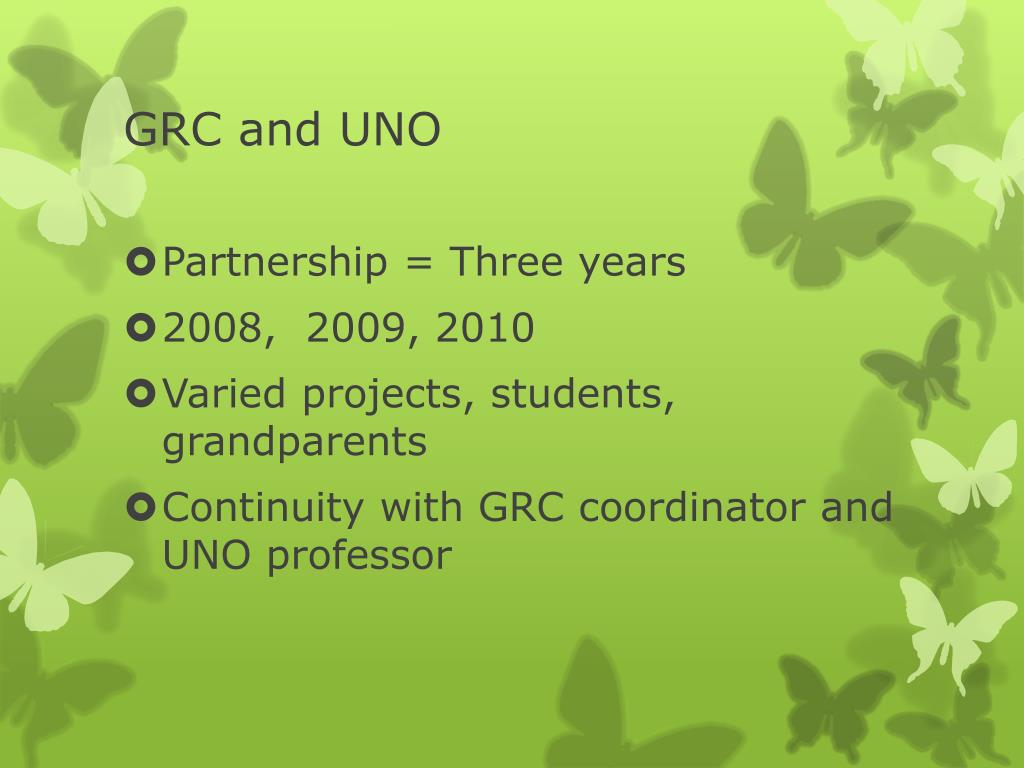 GRC and UNO

Partnership = Three years

2008,  2009, 2010

Varied projects, students, grandparents

Continuity with GRC coordinator and UNO professor